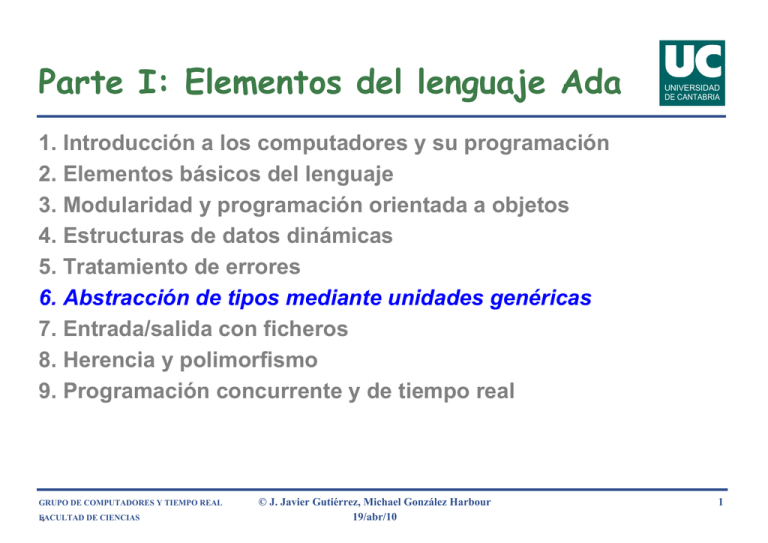 Parte I: Elementos del lenguaje Ada

UC
UNIVERSIDAD DE CANTABRIA

1. Introducción a los computadores y su programación
2. Elementos básicos del lenguaje
3. Modularidad y programación orientada a objetos
4. Estructuras de datos dinámicas
5. Tratamiento de errores
6. Abstracción de tipos mediante unidades genéricas
7. Entrada/salida con ficheros
8. Herencia y polimorfismo
9. Programación concurrente y de tiempo real

GRUPO DE COMPUTADORES Y TIEMPO REAL
FACULTAD DE CIENCIAS

© J. Javier Gutiérrez, Michael González Harbour
19/abr/10

1